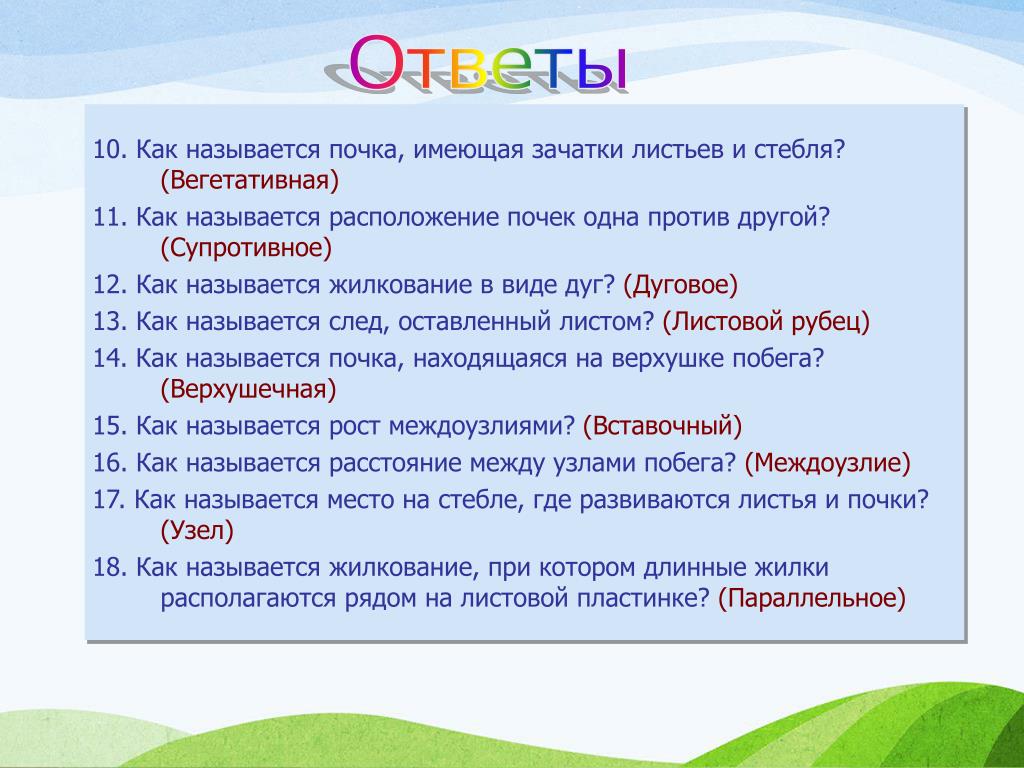 Ответы

10. Как называется почка, имеющая зачатки листьев и стебля? (Вегетативная)

11. Как называется расположение почек одна против другой? (Супротивное)

12. Как называется жилкование в виде дуг? (Дуговое)

13. Как называется след, оставленный листом? (Листовой рубец)

14. Как называется почка, находящаяся на верхушке побега? (Верхушечная)

15. Как называется рост междоузлиями? (Вставочный)

16. Как называется расстояние между узлами побега? (Междоузлие)

17. Как называется место на стебле, где развиваются листья и почки? (Узел)

18. Как называется жилкование, при котором длинные жилки располагаются рядом на листовой пластинке? (Параллельное)